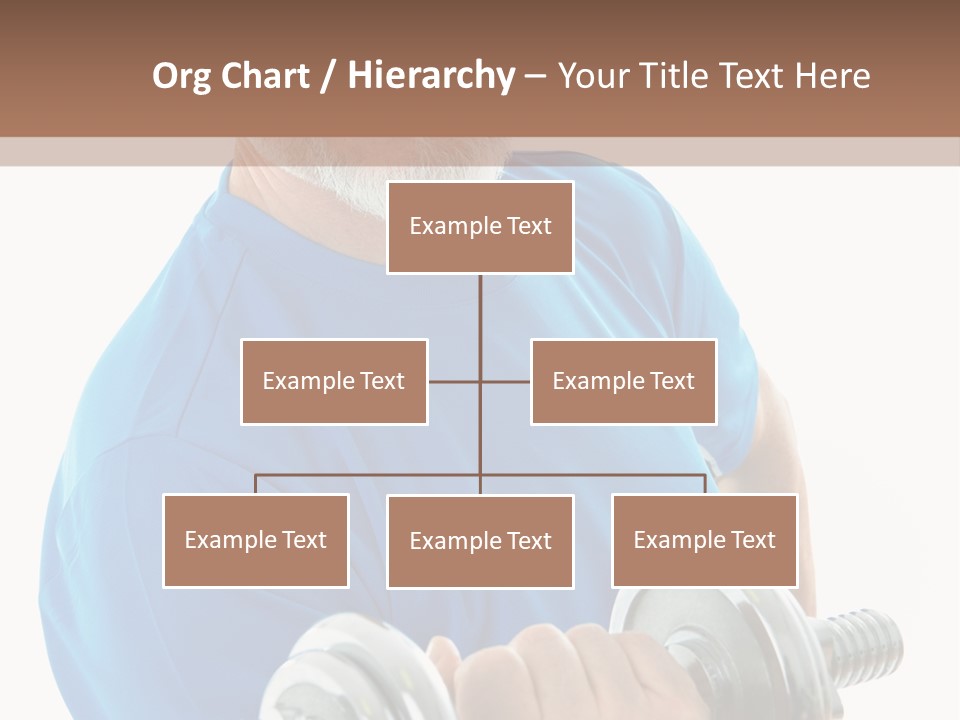 Org Chart / Hierarchy – Your Title Text Here

Example Text

Example Text

Example Text

Example Text

Example Text

Example Text